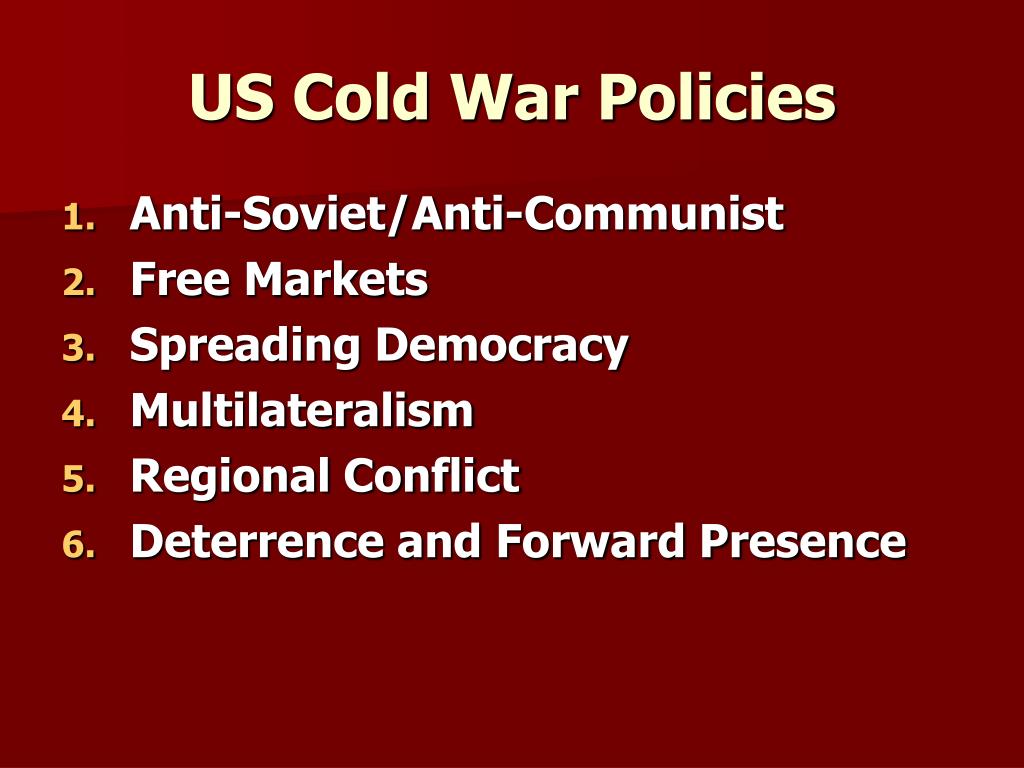 US Cold War Policies

1. Anti-Soviet/Anti-Communist
2. Free Markets
3. Spreading Democracy
4. Multilateralism
5. Regional Conflict
6. Deterrence and Forward Presence